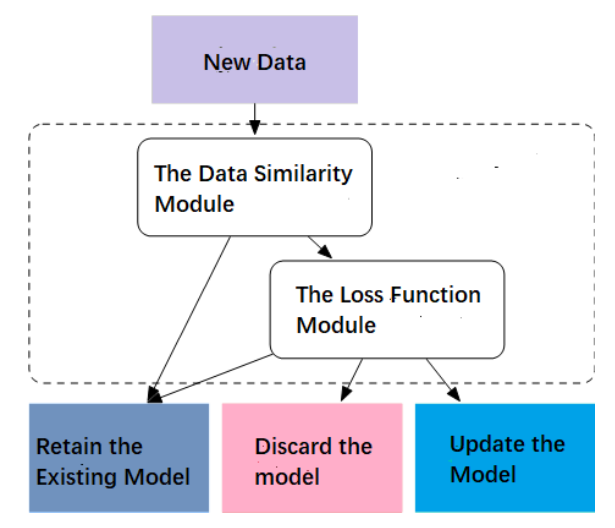 New Data

The Data Similarity Module

The Loss Function Module

Retain the Existing Model

Discard the model

Update the Model